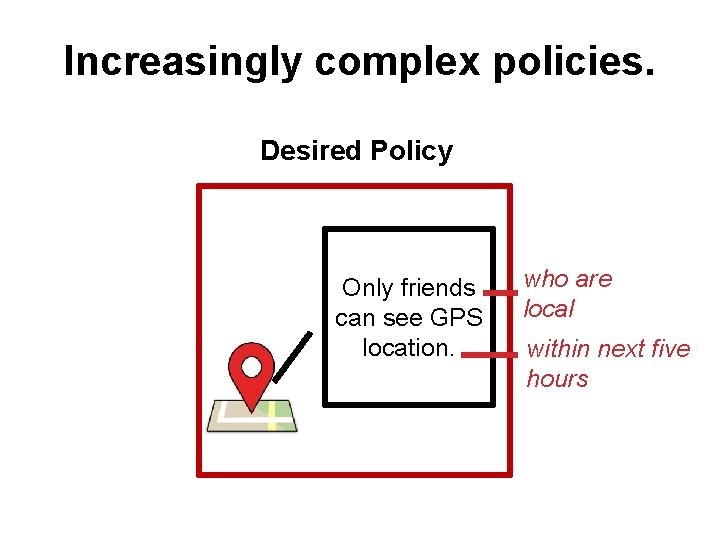 Increasingly complex policies.

Desired Policy

Only friends can see GPS location.

who are local

within next five hours